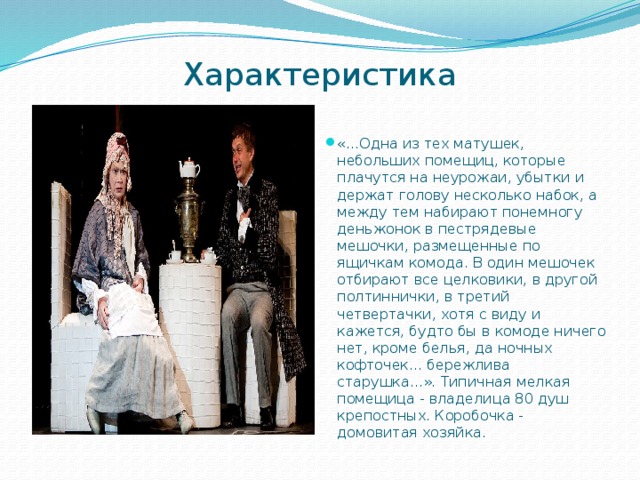 Характеристика

«...Одна из тех матушек, небольших помещиц, которые плачутся на неурожаи, убытки и держат голову несколько набок, а между тем набирают понемногу деньжонок в пестрядевые мешочки, размещенные по ящичкам комода. В один мешочек отбирают все целковики, в другой полтиннички, в третий четвертачки, хотя с виду и кажется, будто бы в комоде ничего нет, кроме белья, да ночных кофточек... бережлива старушка...». Типичная мелкая помещица - владелица 80 душ крепостных. Коробочка - домовитая хозяйка.